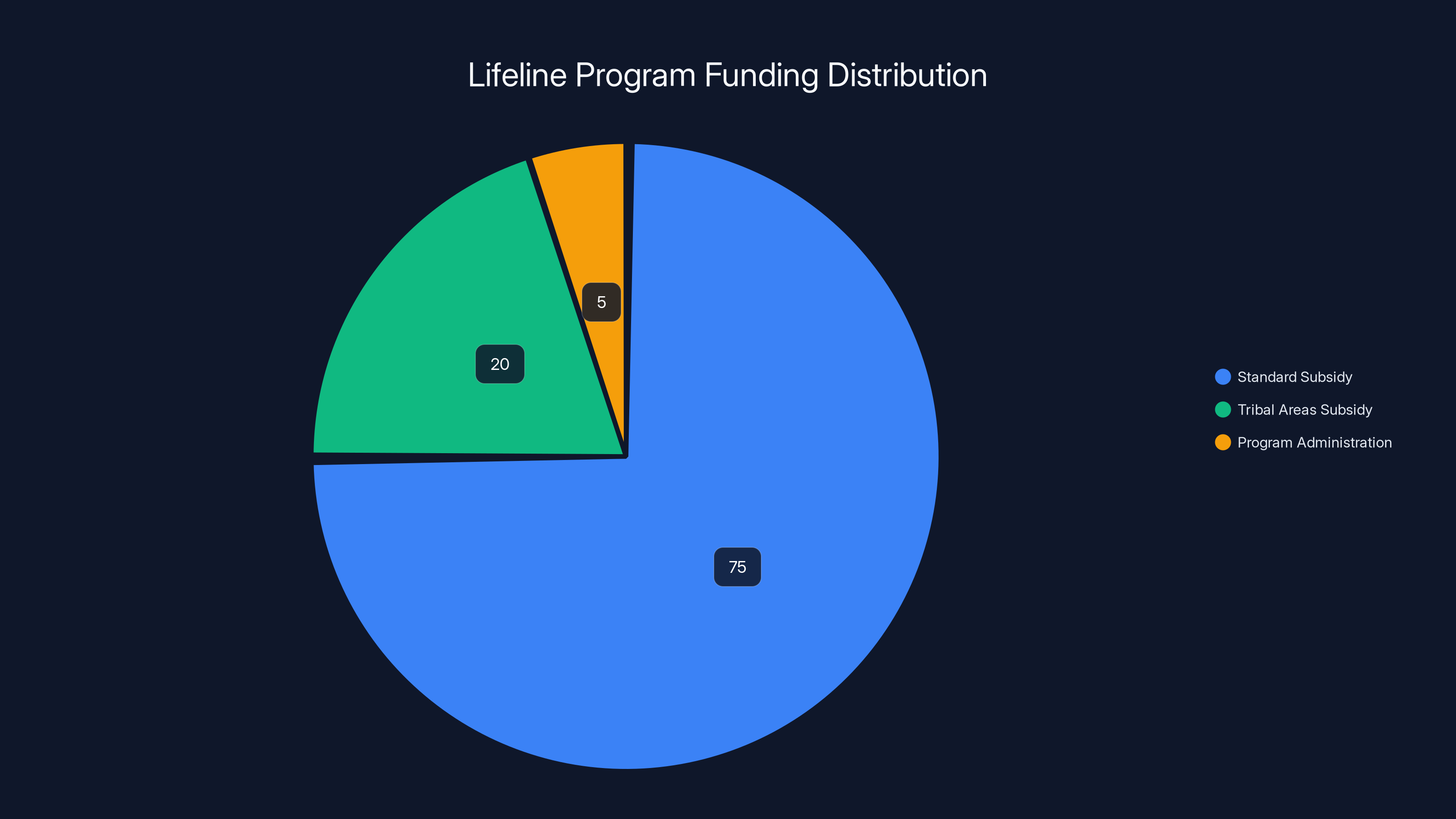 Lifeline Program Funding Distribution

5

20

75

Standard Subsidy
Tribal Areas Subsidy
Program Administration